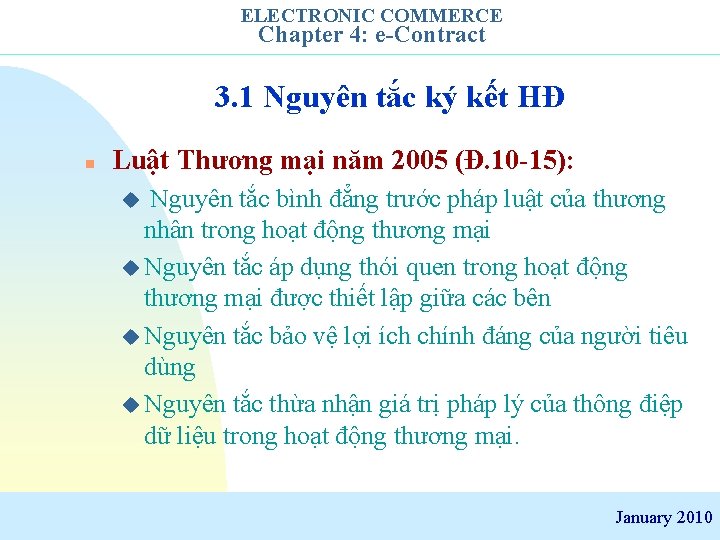 ELECTRONIC COMMERCE
Chapter 4: e-Contract

3.1 Nguyên tắc ký kết HĐ

Luật Thương mại năm 2005 (Đ.10-15):

Nguyên tắc bình đẳng trước pháp luật của thương nhân trong hoạt động thương mại

Nguyên tắc áp dụng thói quen trong hoạt động thương mại được thiết lập giữa các bên

Nguyên tắc bảo vệ lợi ích chính đáng của người tiêu dùng

Nguyên tắc thừa nhận giá trị pháp lý của thông điệp dữ liệu trong hoạt động thương mại.

January 2010